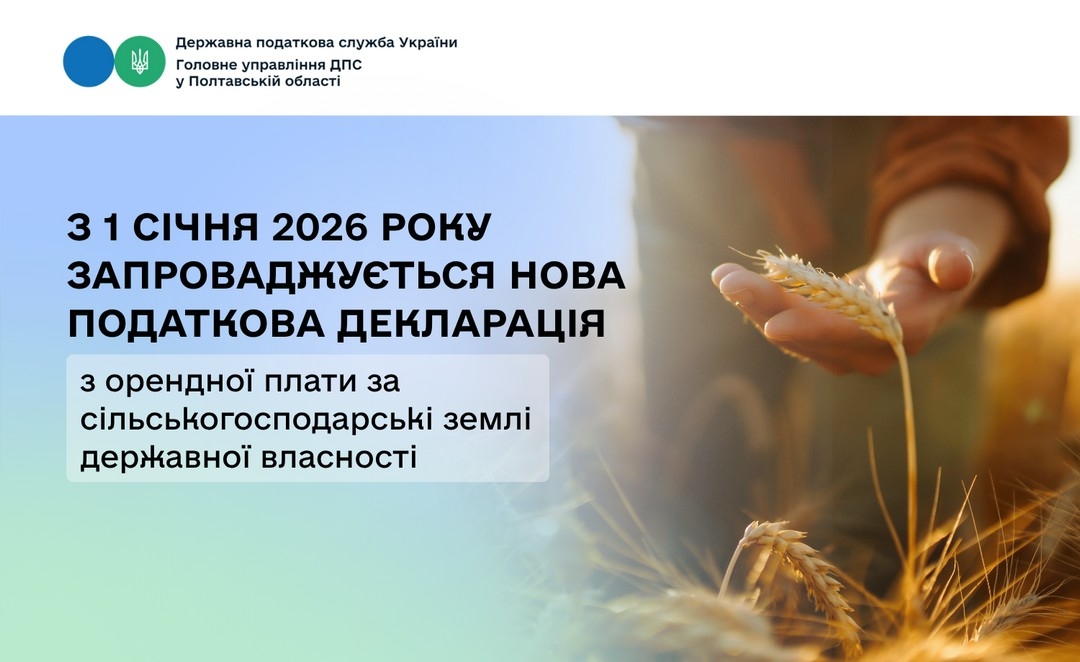 Державна податкова служба України
Головне управління ДПС
у Полтавській області

З 1 СІЧНЯ 2026 РОКУ ЗАПРОВАДЖУЄТЬСЯ НОВА ПОДАТКОВА ДЕКЛАРАЦІЯ

з орендної плати за сільськогосподарські землі державної власності